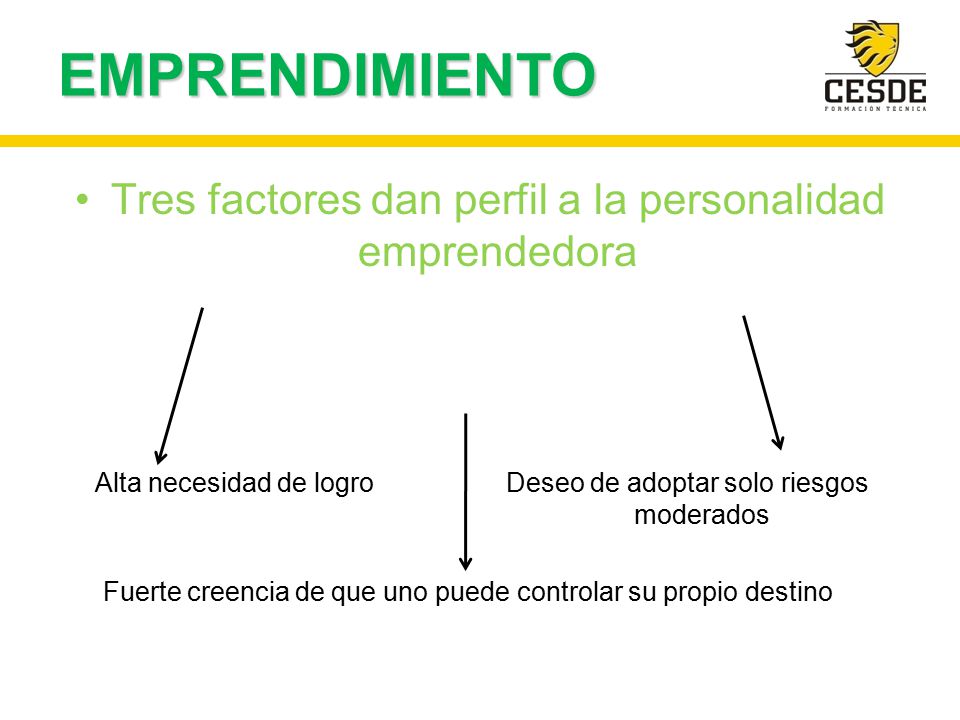 EMPRENDIMIENTO

CESDE
FORMACION TECNICA

• Tres factores dan perfil a la personalidad emprendedora

Alta necesidad de logro

Deseo de adoptar solo riesgos moderados

Fuerte creencia de que uno puede controlar su propio destino